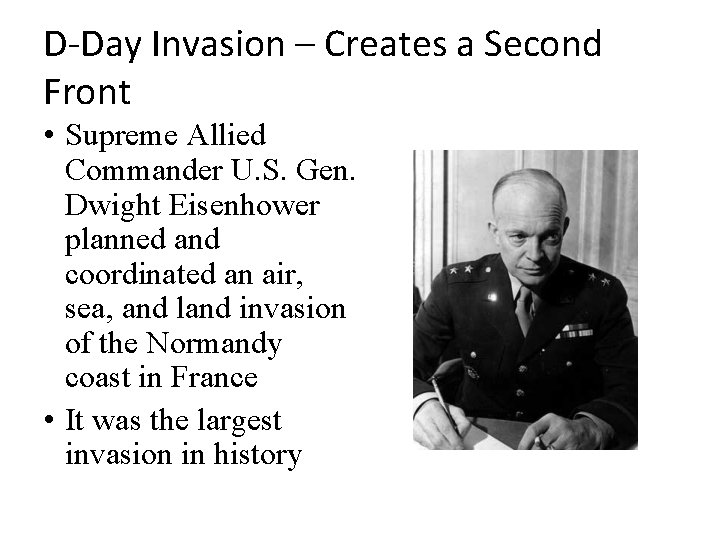 D-Day Invasion – Creates a Second Front

• Supreme Allied Commander U.S. Gen. Dwight Eisenhower planned and coordinated an air, sea, and land invasion of the Normandy coast in France

• It was the largest invasion in history